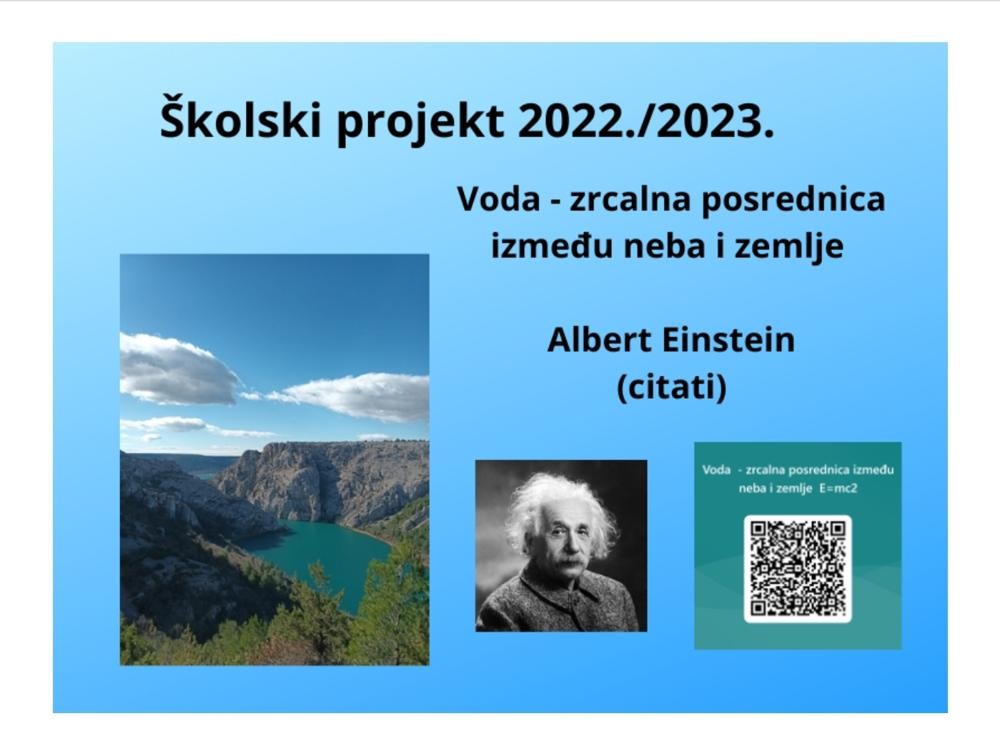 Školski projekt 2022./2023.

Voda - zrcalna posrednica između neba i zemlje

Albert Einstein (citati)

Voda - zrcalna posrednica između neba i zemlje E=mc2